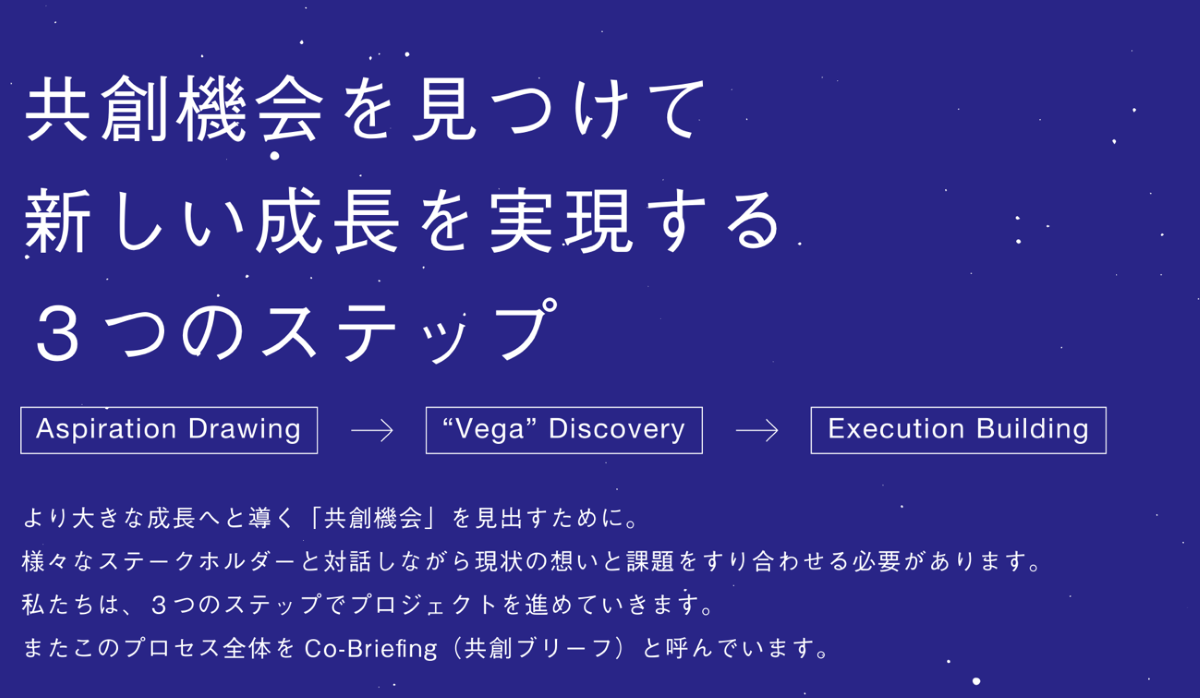 共創機会を見つけて
新しい成長を実現する
３つのステップ

Aspiration Drawing → “Vega” Discovery → Execution Building

より大きな成長へと導く「共創機会」を見出すために。
様々なステークホルダーと対話しながら現状の想いと課題をすり合わせる必要があります。
私たちは、３つのステップでプロジェクトを進めていきます。
またこのプロセス全体を Co-Briefing（共創ブリーフ）と呼んでいます。